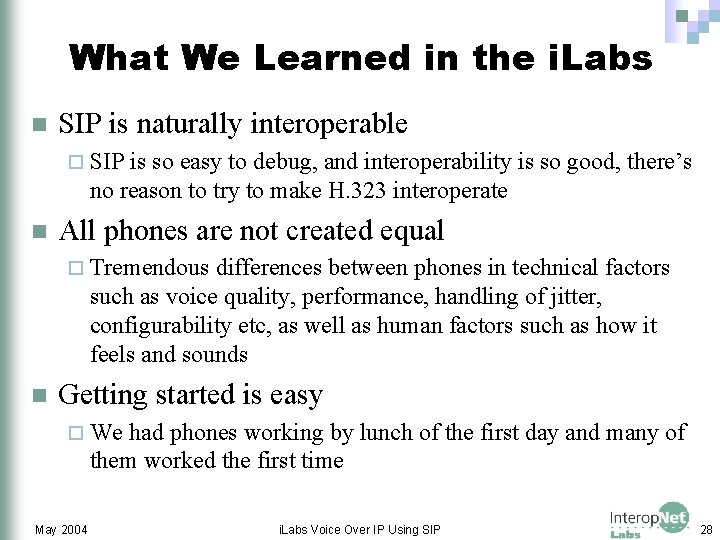 What We Learned in the iLabs

SIP is naturally interoperable

SIP is so easy to debug, and interoperability is so good, there's no reason to try to make H.323 interoperate

All phones are not created equal

Tremendous differences between phones in technical factors such as voice quality, performance, handling of jitter, configurability etc, as well as human factors such as how it feels and sounds

Getting started is easy

We had phones working by lunch of the first day and many of them worked the first time

May 2004

iLabs Voice Over IP Using SIP

InteropNet Labs

28